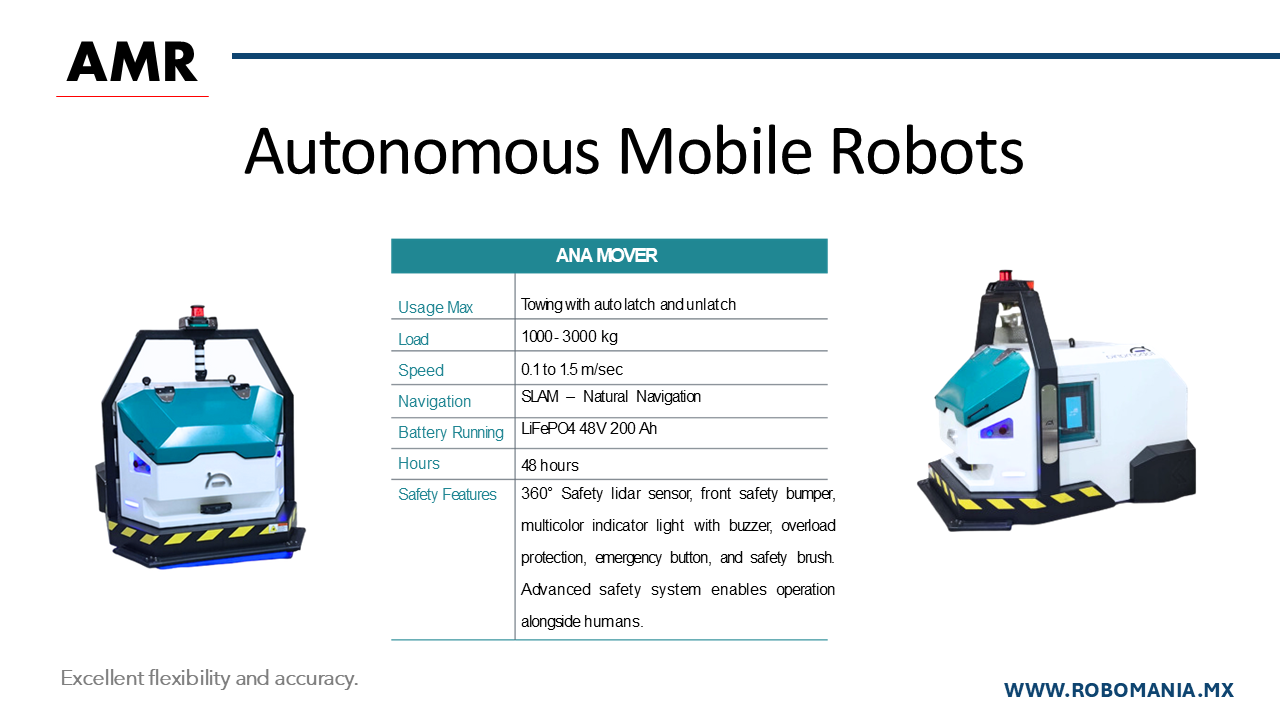 AMR

Autonomous Mobile Robots

| ANA MOVER | |
|---|---|
| Usage Max | Towing with auto latch and unlatch |
| Load | 1000 - 3000 kg |
| Speed | 0.1 to 1.5 m/sec |
| Navigation | SLAM – Natural Navigation |
| Battery Running | LiFePO4 48V 200 Ah |
| Hours | 48 hours |
| Safety Features | 360° Safety lidar sensor, front safety bumper, multicolor indicator light with buzzer, overload protection, emergency button, and safety brush. Advanced safety system enables operation alongside humans. |

Excellent flexibility and accuracy.

WWW.ROBOMANIA.MX